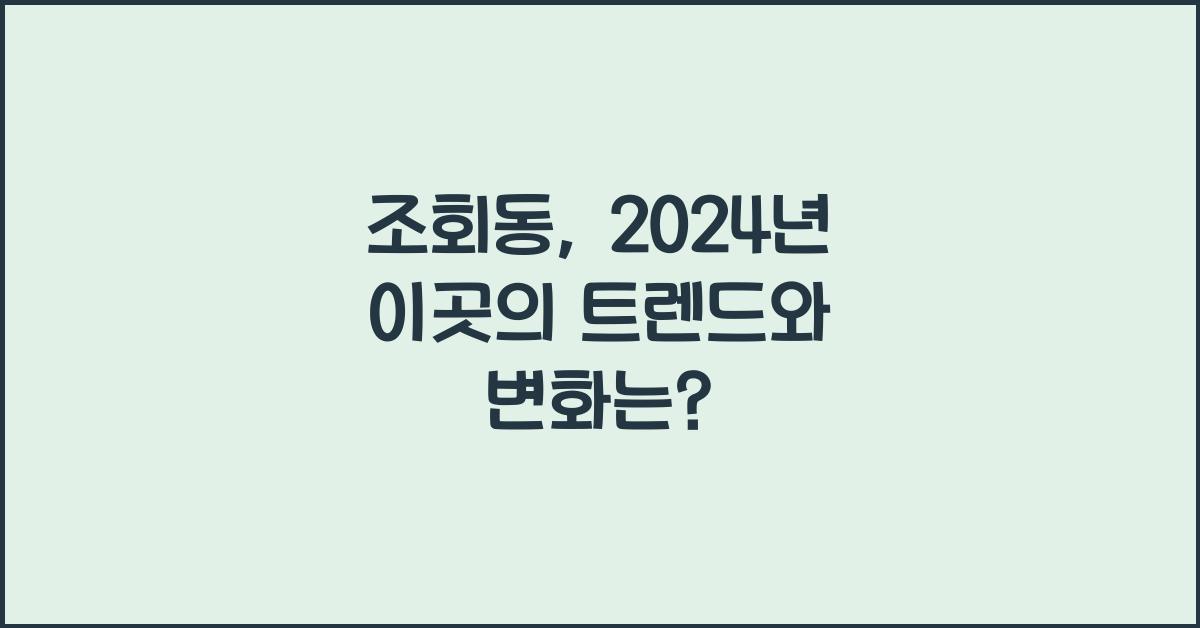 조회동, 2024년 이곳의 트렌드와 변화는?